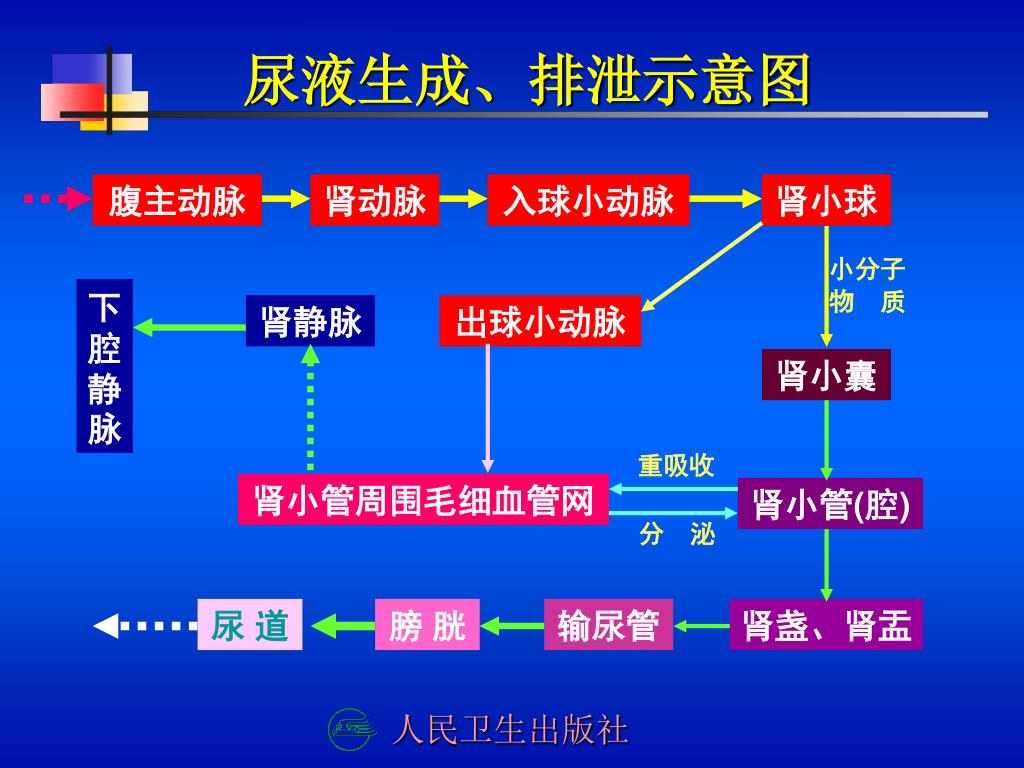 尿液生成、排泄示意图

腹主动脉 肾动脉 入球小动脉 肾小球

小分子物 质

下腔静脉 肾静脉 出球小动脉

肾小囊

重吸收

肾小管周围毛细血管网 肾小管(腔)

分 泌

尿 道 膀 胱 输尿管 肾盏、肾盂

人民卫生出版社